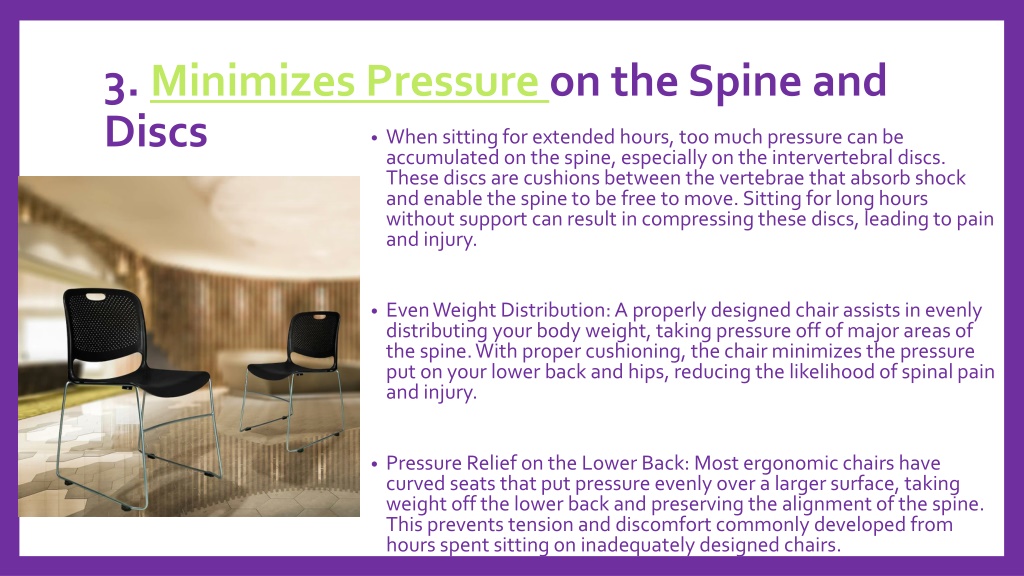 3. Minimizes Pressure on the Spine and Discs

• When sitting for extended hours, too much pressure can be accumulated on the spine, especially on the intervertebral discs. These discs are cushions between the vertebrae that absorb shock and enable the spine to be free to move. Sitting for long hours without support can result in compressing these discs, leading to pain and injury.

• Even Weight Distribution: A properly designed chair assists in evenly distributing your body weight, taking pressure off of major areas of the spine. With proper cushioning, the chair minimizes the pressure put on your lower back and hips, reducing the likelihood of spinal pain and injury.

• Pressure Relief on the Lower Back: Most ergonomic chairs have curved seats that put pressure evenly over a larger surface, taking weight off the lower back and preserving the alignment of the spine. This prevents tension and discomfort commonly developed from hours spent sitting on inadequately designed chairs.